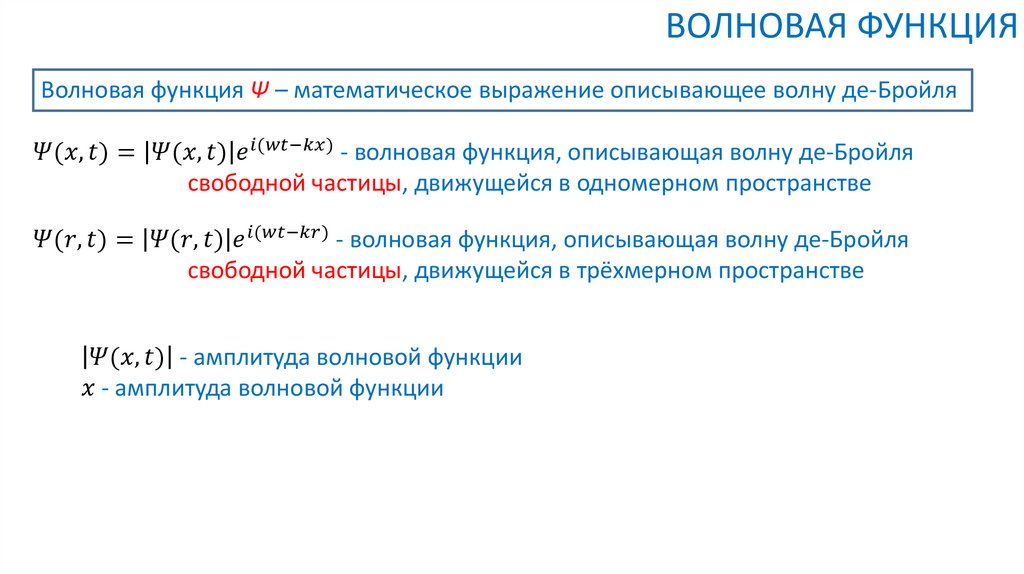 ВОЛНОВАЯ ФУНКЦИЯ

Волновая функция $\Psi$ – математическое выражение описывающее волну де-Бройля

$\Psi(x,t) = |\Psi(x,t)|e^{i(wt-kx)}$ - волновая функция, описывающая волну де-Бройля свободной частицы, движущейся в одномерном пространстве

$\Psi(r,t) = |\Psi(r,t)|e^{i(wt-kr)}$ - волновая функция, описывающая волну де-Бройля свободной частицы, движущейся в трёхмерном пространстве

$|\Psi(x,t)|$ - амплитуда волновой функции
$x$ - амплитуда волновой функции